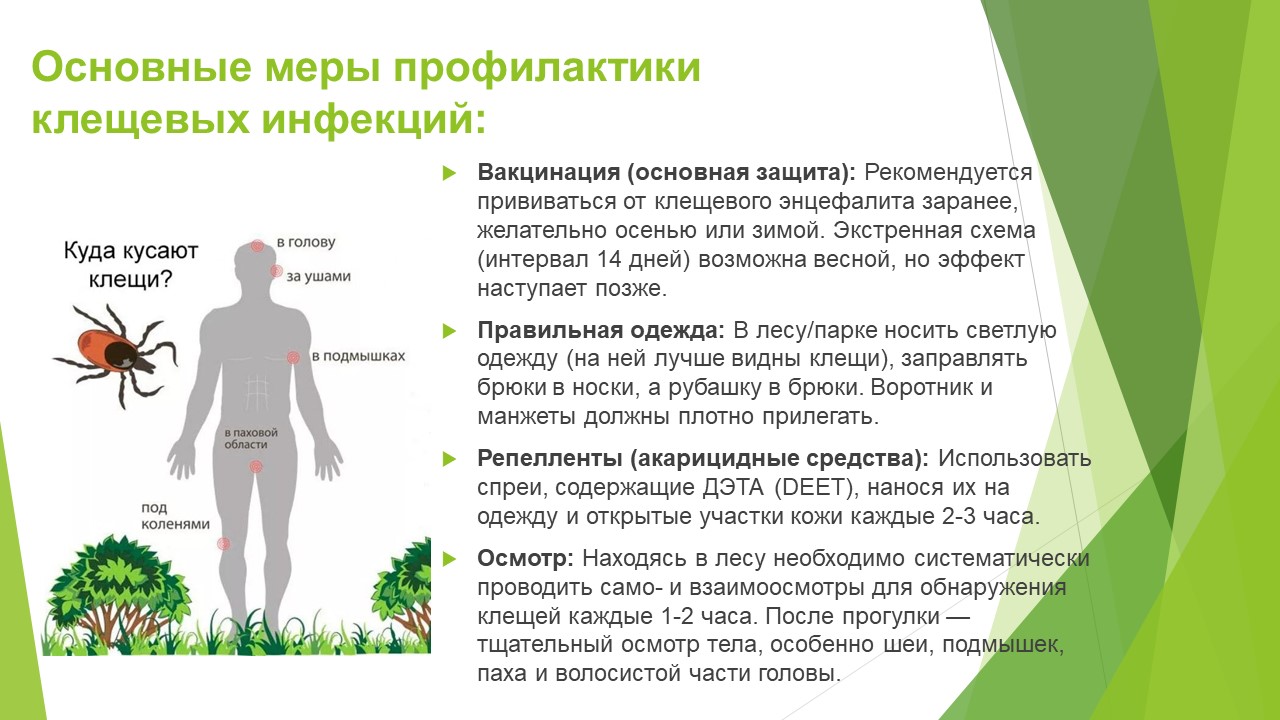 Основные меры профилактики клещевых инфекций:

Куда кусают клещи?

в голову

за ушами

в подмышках

в паховой области

под коленями

Вакцинация (основная защита): Рекомендуется прививаться от клещевого энцефалита заранее, желательно осенью или зимой. Экстренная схема (интервал 14 дней) возможна весной, но эффект наступает позже.

Правильная одежда: В лесу/парке носить светлую одежду (на ней лучше видны клещи), заправлять брюки в носки, а рубашку в брюки. Воротник и манжеты должны плотно прилегать.

Репелленты (акарицидные средства): Использовать спреи, содержащие ДЭТА (DEET), нанося их на одежду и открытые участки кожи каждые 2-3 часа.

Осмотр: Находясь в лесу необходимо систематически проводить само- и взаимоосмотры для обнаружения клещей каждые 1-2 часа. После прогулки — тщательный осмотр тела, особенно шеи, подмышек, паха и волосистой части головы.